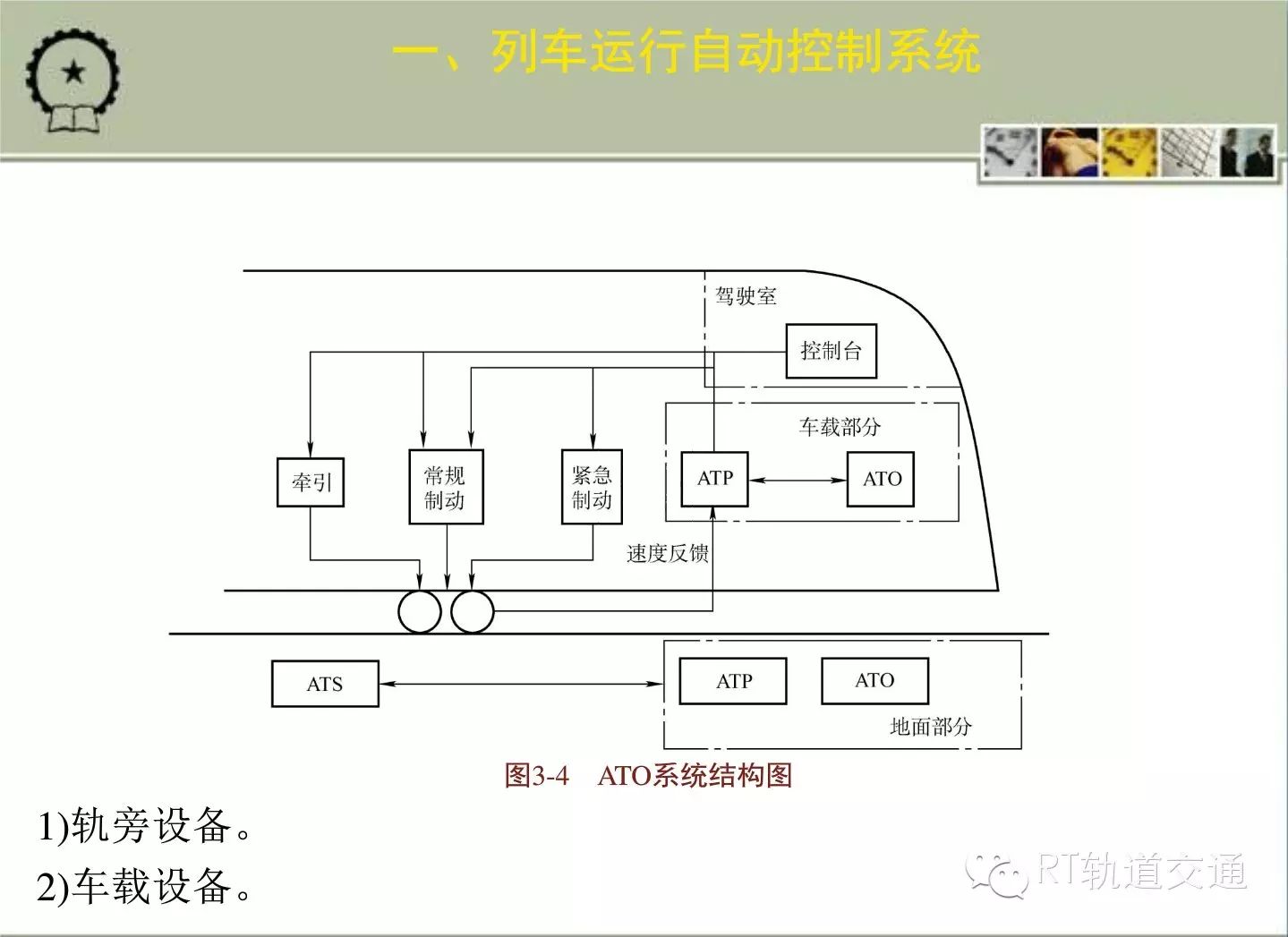 一、列车运行自动控制系统

驾驶室

控制台

车载部分

牵引

常规制动

紧急制动

ATP

ATO

速度反馈

ATS

ATP

ATO

地面部分

图3-4 ATO系统结构图

1)轨旁设备。

2)车载设备。

RT轨道交通